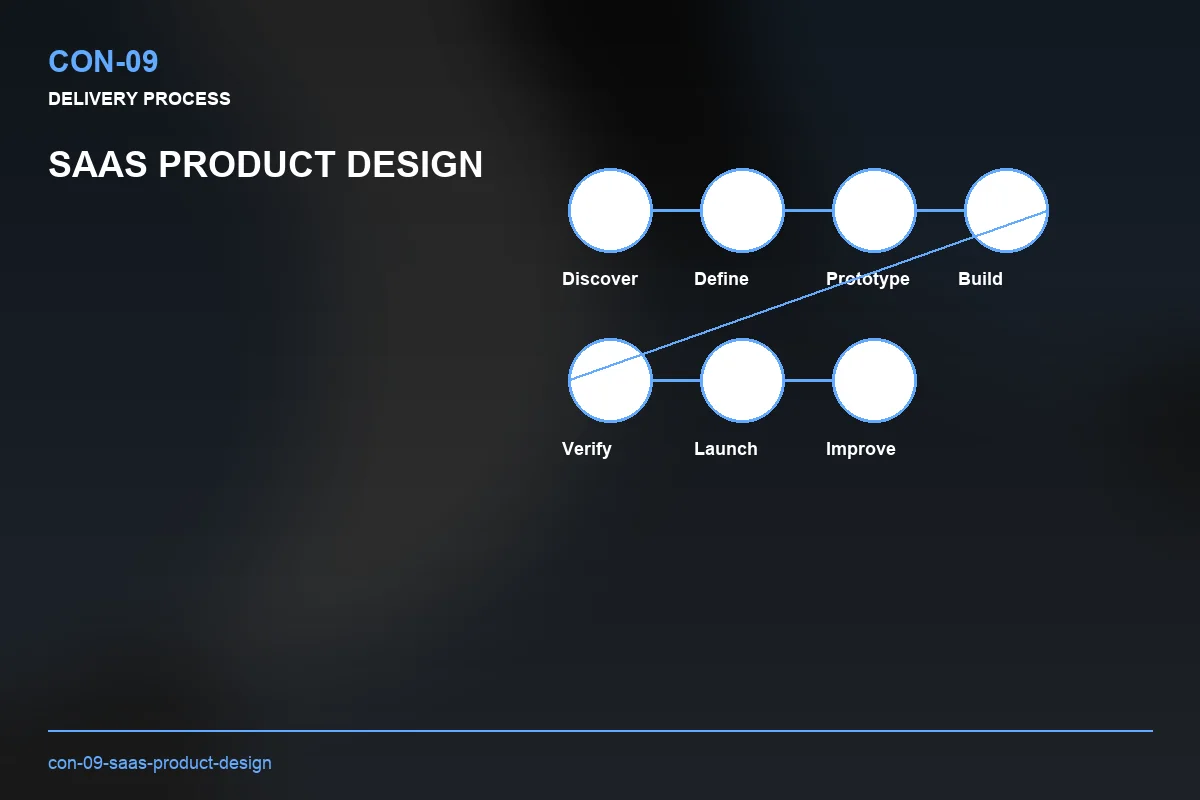 CON-09

DELIVERY PROCESS

SAAS PRODUCT DESIGN

Discover

Define

Prototype

Build

Verify

Launch

Improve

con-09-saas-product-design